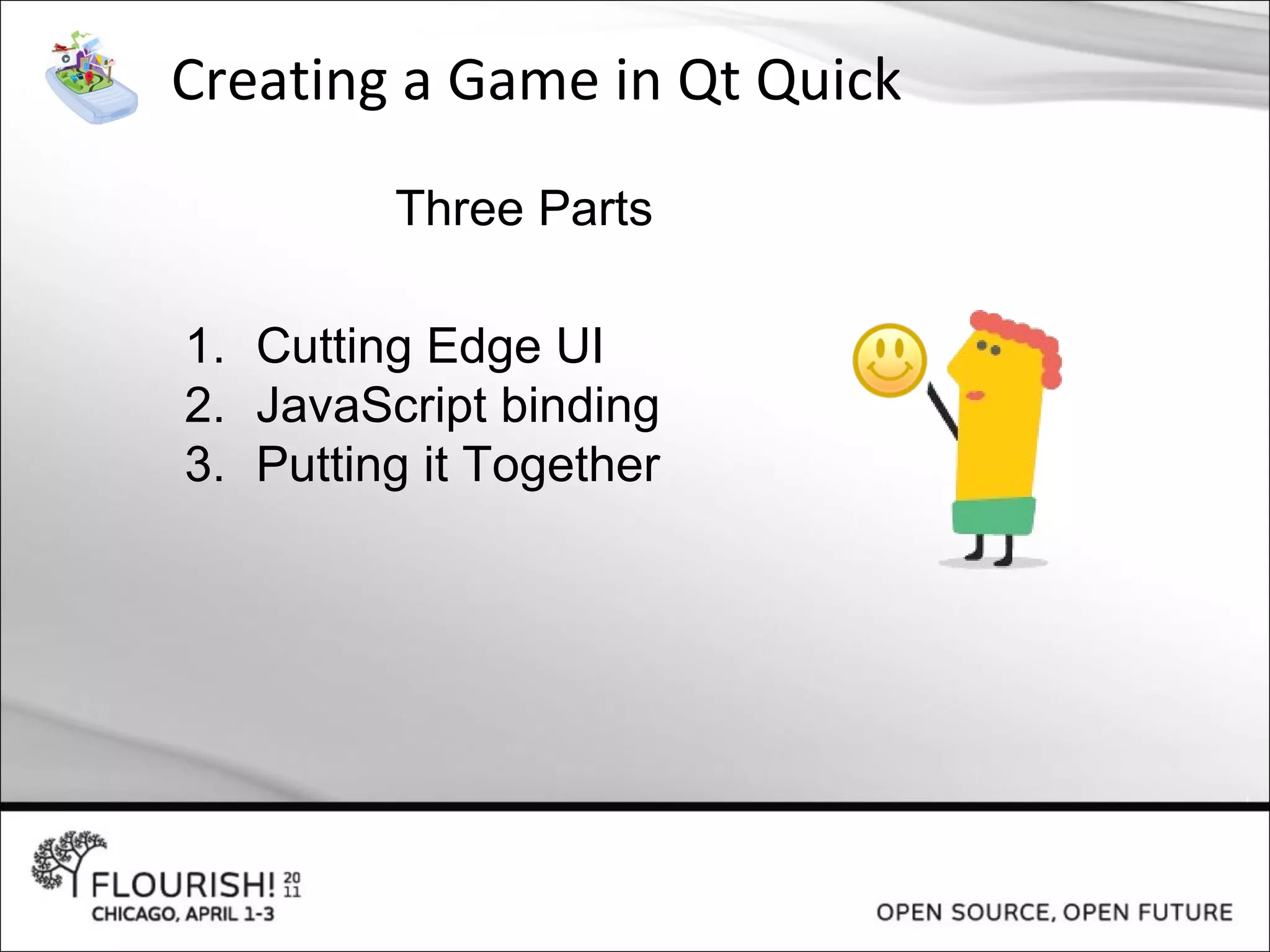 Creating a Game in Qt Quick

Three Parts

1. Cutting Edge UI
2. JavaScript binding
3. Putting it Together

FLOURISH! 20 11
CHICAGO, APRIL 1-3

OPEN SOURCE, OPEN FUTURE